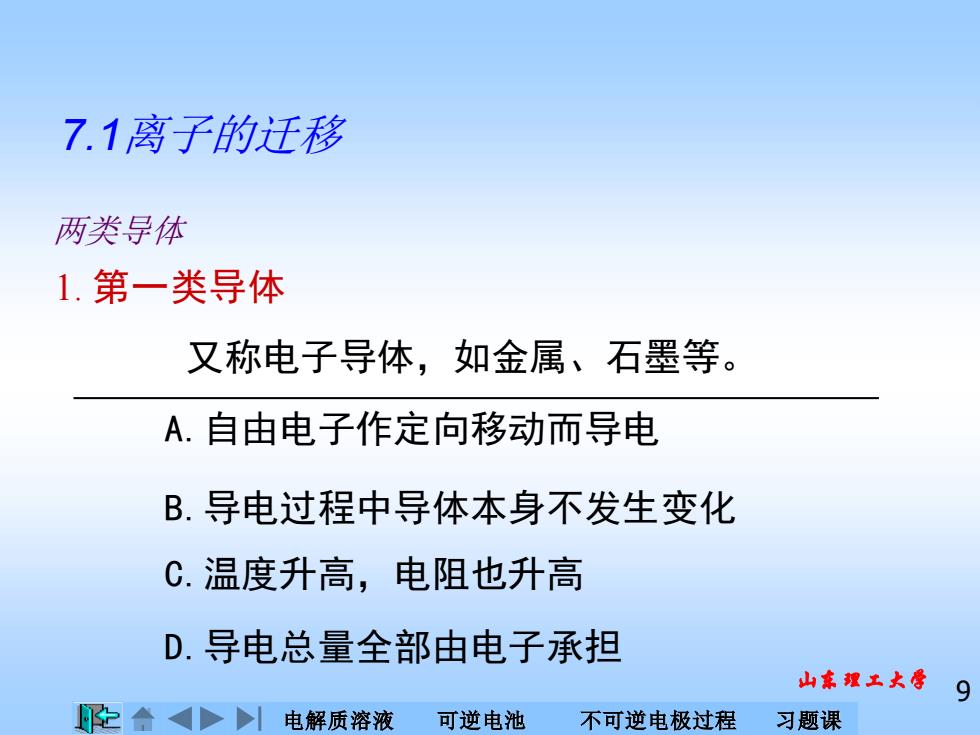 7.1离子的迁移

两类导体

1. 第一类导体

又称电子导体，如金属、石墨等。

A. 自由电子作定向移动而导电

B. 导电过程中导体本身不发生变化

C. 温度升高，电阻也升高

D. 导电总量全部由电子承担

山东理工大学

9

电解质溶液　可逆电池　不可逆电极过程　习题课